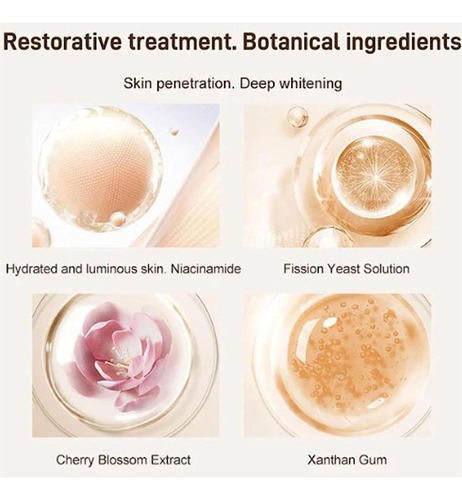 Restorative treatment. Botanical ingredients

Skin penetration. Deep whitening

Hydrated and luminous skin. Niacinamide

Fission Yeast Solution

Cherry Blossom Extract

Xanthan Gum